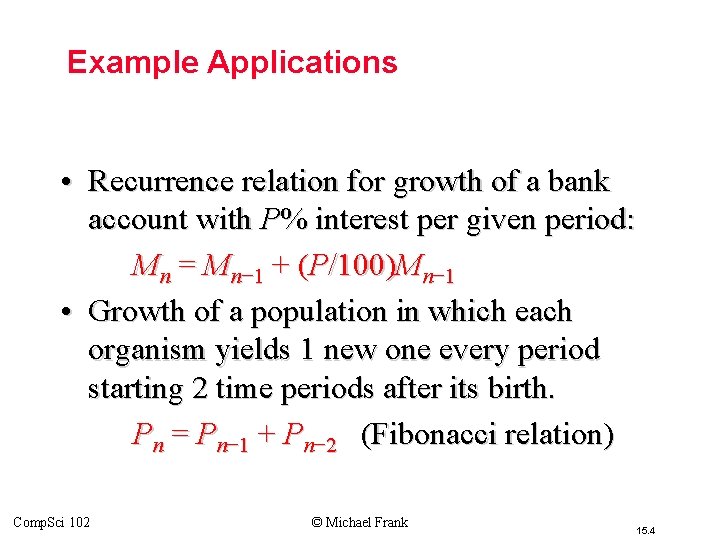 Example Applications

• Recurrence relation for growth of a bank account with $P$% interest per given period:

$M_n = M_{n-1} + (P/100)M_{n-1}$

• Growth of a population in which each organism yields 1 new one every period starting 2 time periods after its birth.

$P_n = P_{n-1} + P_{n-2}$ (Fibonacci relation)

CompSci 102

© Michael Frank

15.4